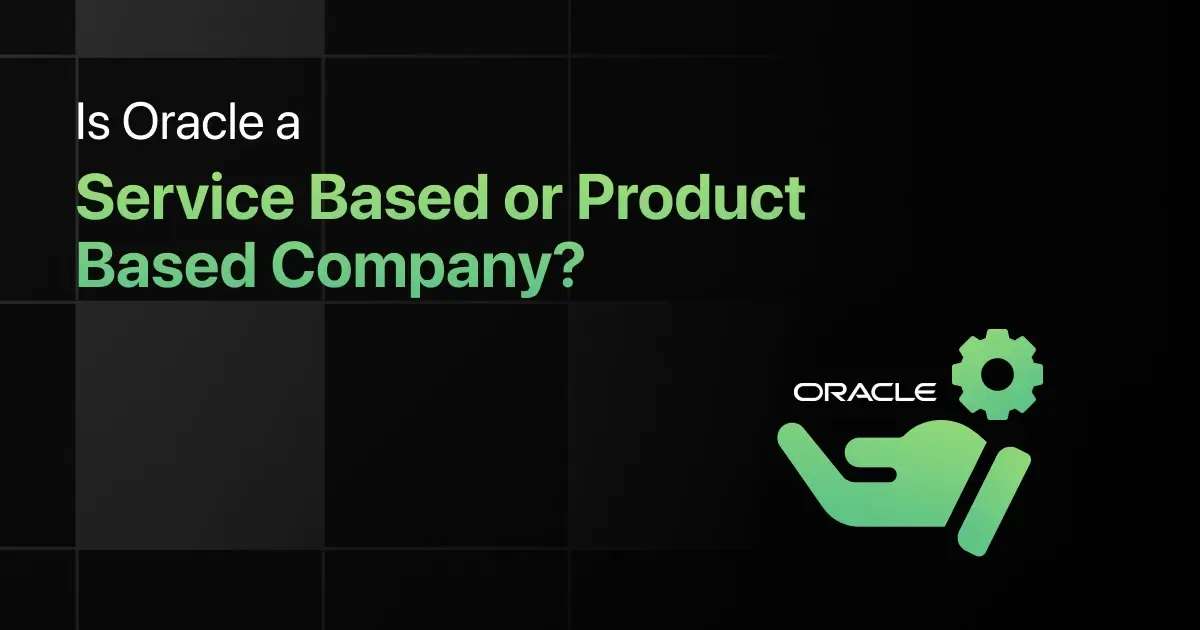 Is Oracle a
Service Based or Product Based Company?

ORACLE